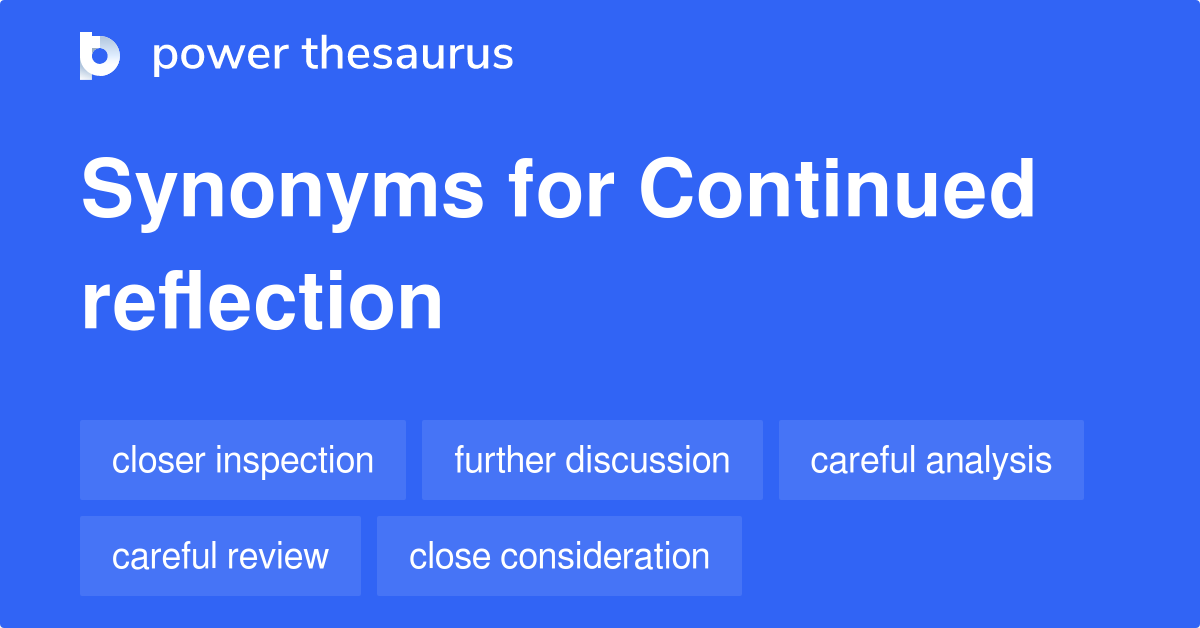 power thesaurus

Synonyms for Continued reflection

closer inspection
further discussion
careful analysis
careful review
close consideration